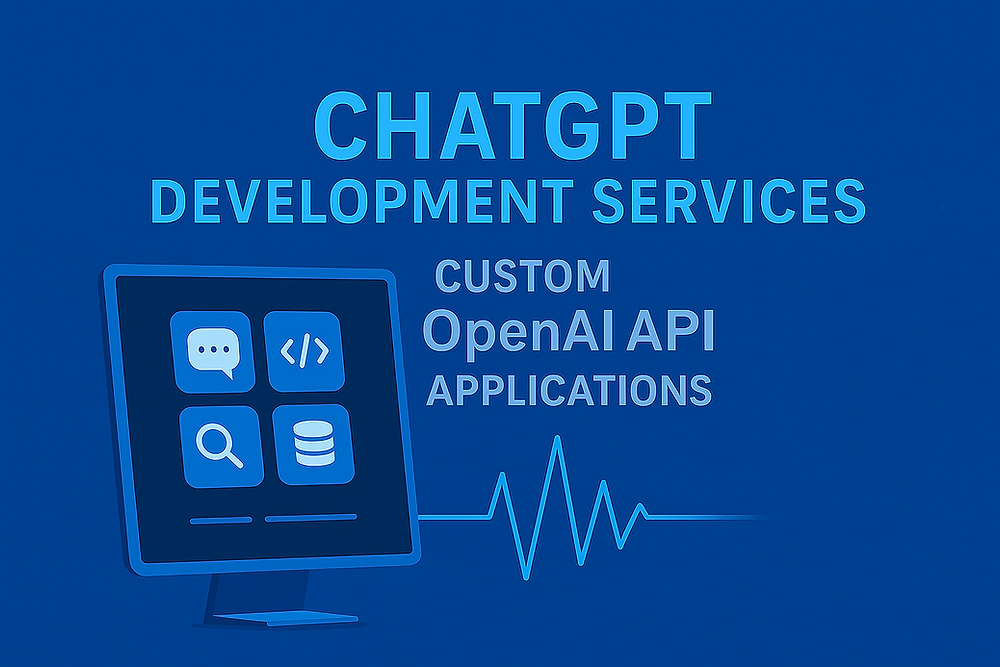 CHATGPT
DEVELOPMENT SERVICES

CUSTOM
OpenAI API
APPLICATIONS

</>